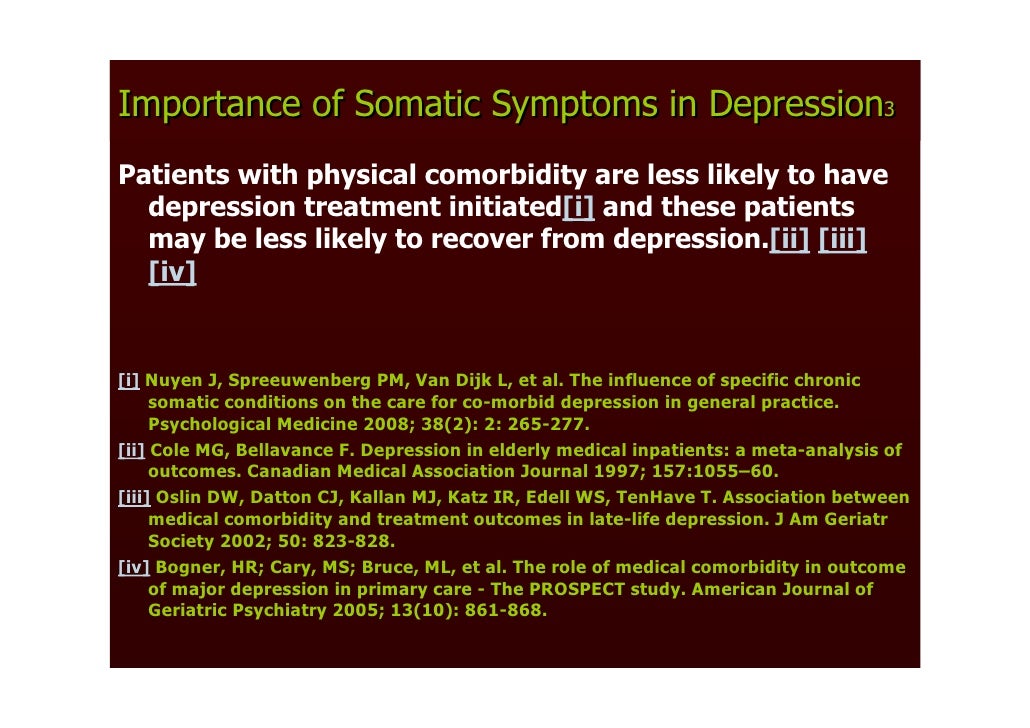 Importance of Somatic Symptoms in Depression3

Patients with physical comorbidity are less likely to have depression treatment initiated[i] and these patients may be less likely to recover from depression.[ii] [iii] [iv]

[i] Nuyen J, Spreeuwenberg PM, Van Dijk L, et al. The influence of specific chronic somatic conditions on the care for co-morbid depression in general practice. Psychological Medicine 2008; 38(2): 2: 265-277.
[ii] Cole MG, Bellavance F. Depression in elderly medical inpatients: a meta-analysis of outcomes. Canadian Medical Association Journal 1997; 157:1055–60.
[iii] Oslin DW, Datton CJ, Kallan MJ, Katz IR, Edell WS, TenHave T. Association between medical comorbidity and treatment outcomes in late-life depression. J Am Geriatr Society 2002; 50: 823-828.
[iv] Bogner, HR; Cary, MS; Bruce, ML, et al. The role of medical comorbidity in outcome of major depression in primary care - The PROSPECT study. American Journal of Geriatric Psychiatry 2005; 13(10): 861-868.